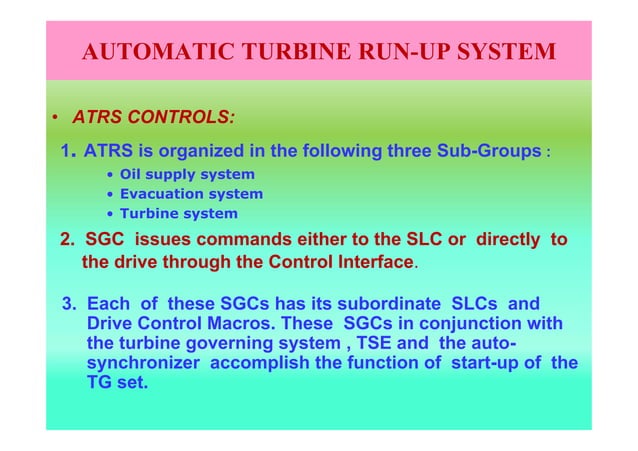 AUTOMATIC TURBINE RUN-UP SYSTEM

• ATRS CONTROLS:

1. ATRS is organized in the following three Sub-Groups :

• Oil supply system
• Evacuation system
• Turbine system

2. SGC issues commands either to the SLC or directly to the drive through the Control Interface.

3. Each of these SGCs has its subordinate SLCs and Drive Control Macros. These SGCs in conjunction with the turbine governing system , TSE and the auto-synchronizer accomplish the function of start-up of the TG set.